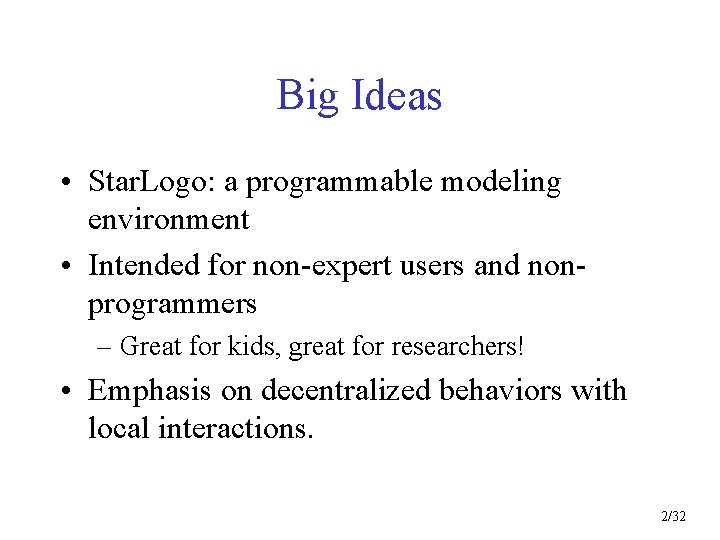 Big Ideas

• StarLogo: a programmable modeling environment

• Intended for non-expert users and non-programmers

– Great for kids, great for researchers!

• Emphasis on decentralized behaviors with local interactions.

2/32